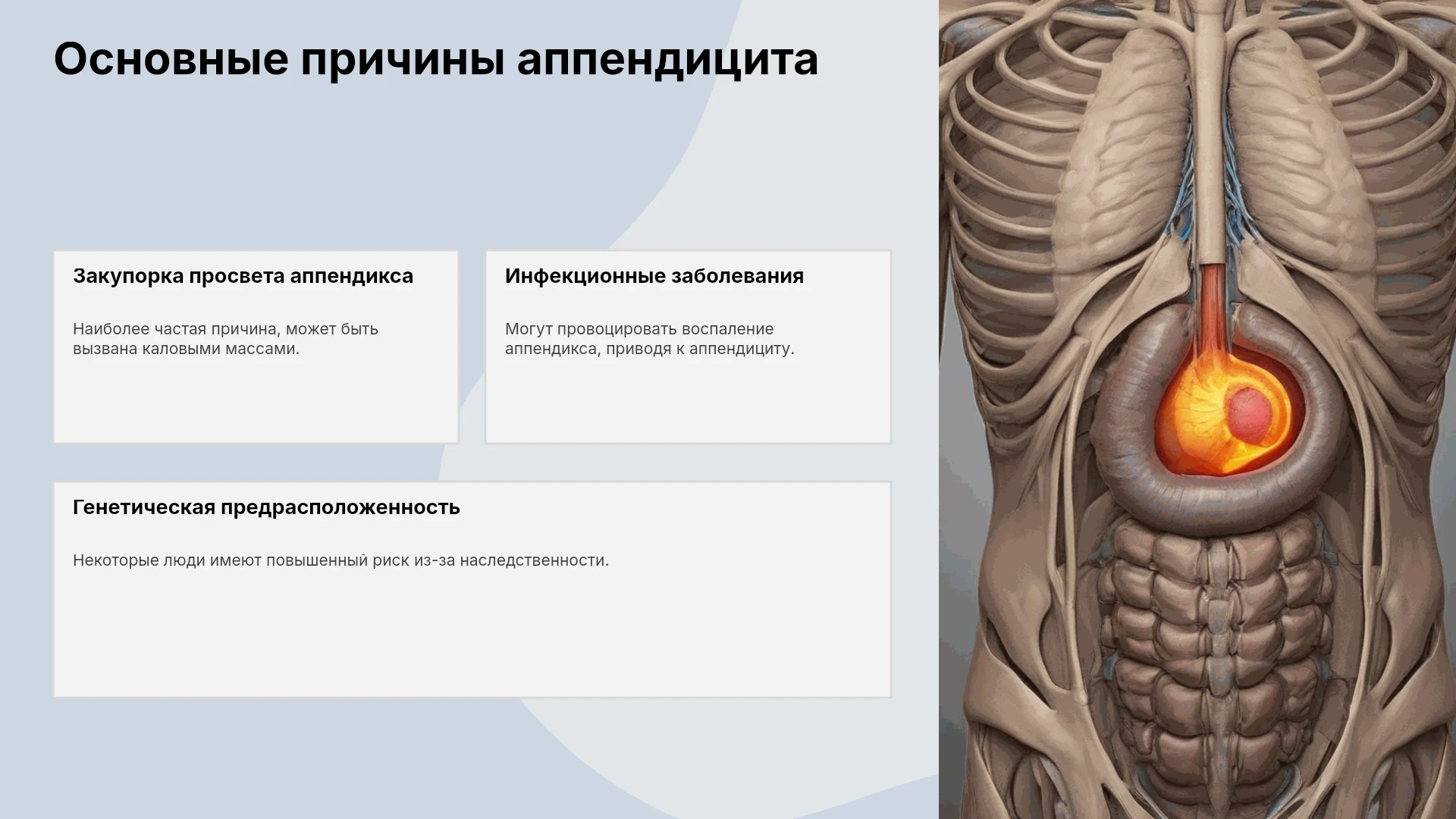 Основные причины аппендицита

Закупорка просвета аппендикса

Наиболее частая причина, может быть вызвана каловыми массами.

Инфекционные заболевания

Могут провоцировать воспаление аппендикса, приводя к аппендициту.

Генетическая предрасположенность

Некоторые люди имеют повышенный риск из-за наследственности.